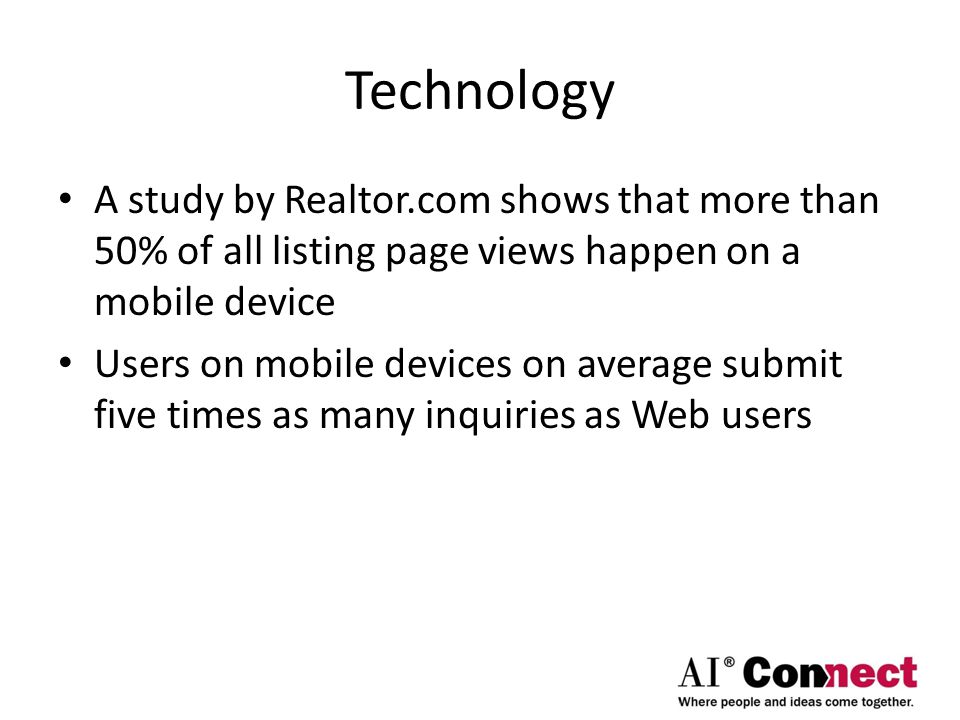 Technology

• A study by Realtor.com shows that more than 50% of all listing page views happen on a mobile device

• Users on mobile devices on average submit five times as many inquiries as Web users

AI® Connect
Where people and ideas come together.